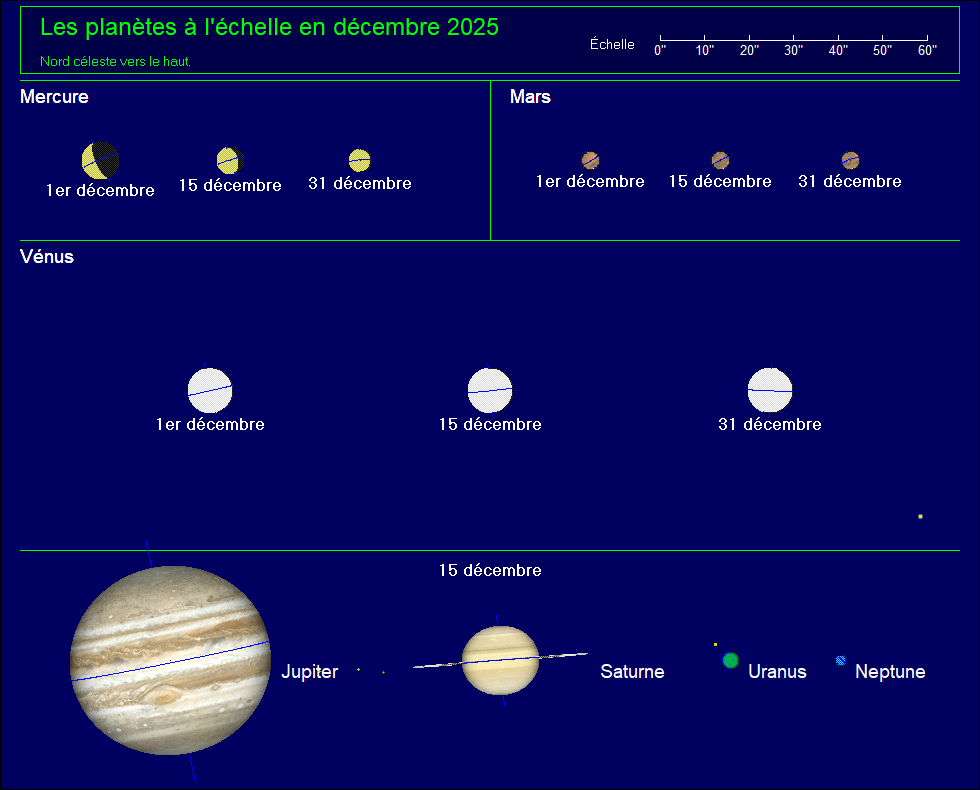 Les planètes à l'échelle en décembre 2025
Nord céleste vers le haut.

Échelle 0" 10" 20" 30" 40" 50" 60"

Mercure
1er décembre 15 décembre 31 décembre

Mars
1er décembre 15 décembre 31 décembre

Vénus
1er décembre 15 décembre 31 décembre

15 décembre
Jupiter Saturne Uranus Neptune